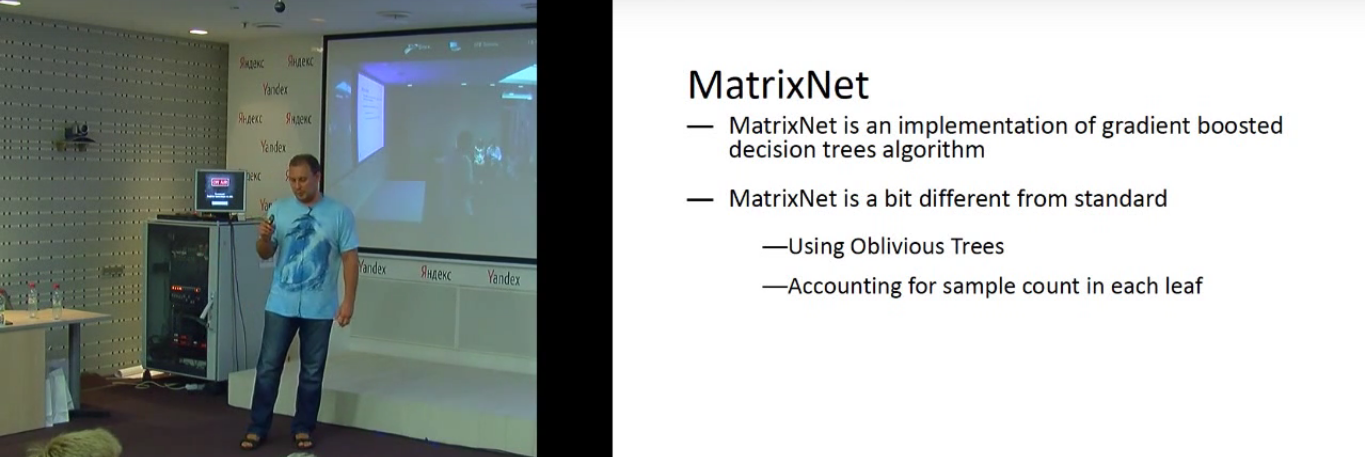 Яндекс Яндекс
Yandex
Яндекс Яндекс
Yandex
Yandex Яндекс Yandex

MatrixNet
— MatrixNet is an implementation of gradient boosted decision trees algorithm
— MatrixNet is a bit different from standard
—Using Oblivious Trees
—Accounting for sample count in each leaf